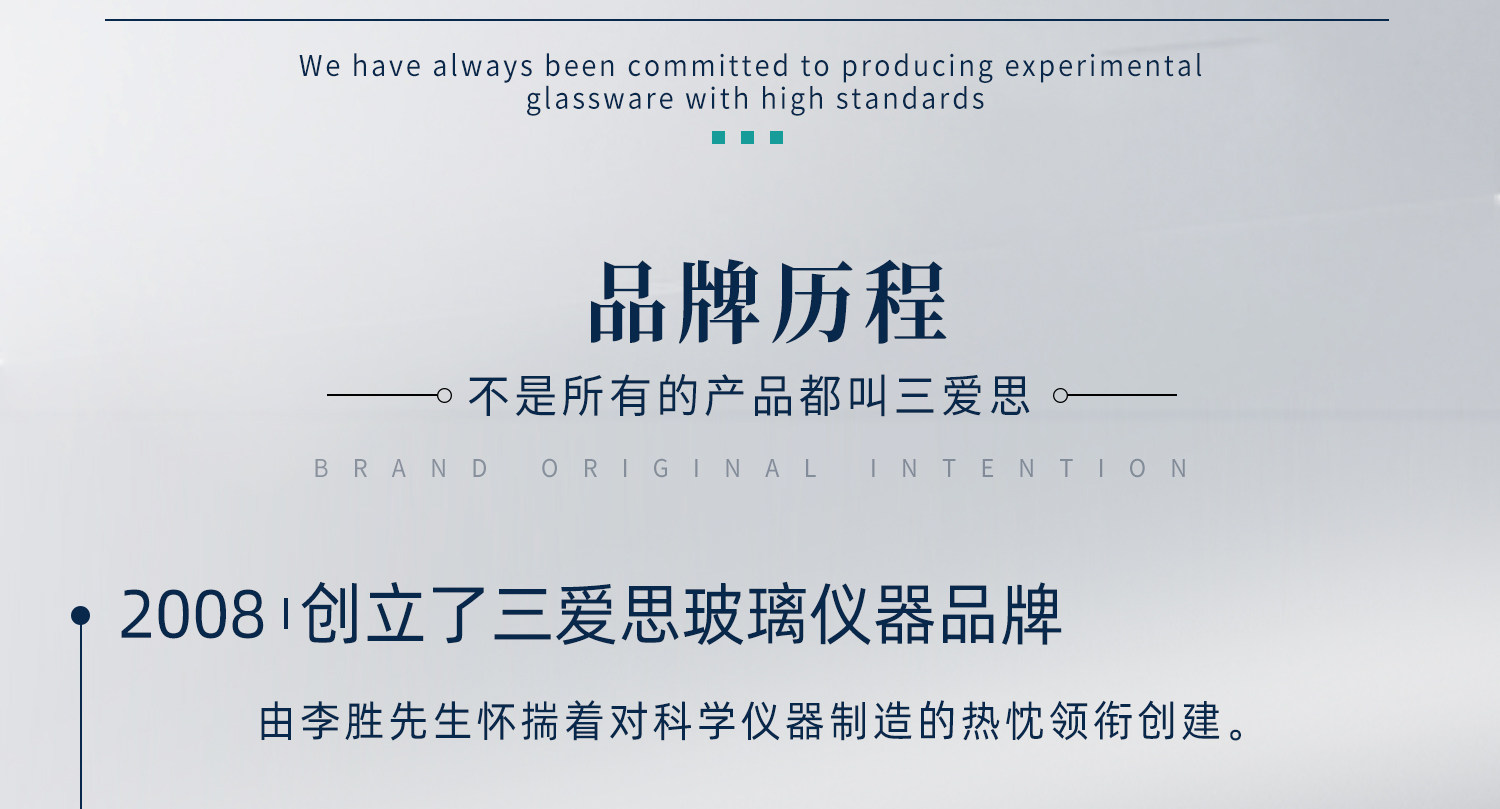 We have always been committed to producing experimental glassware with high standards

品牌历程

不是所有的产品都叫三爱思

BRAND ORIGINAL INTENTION

2008 | 创立了三爱思玻璃仪器品牌

由李胜先生怀揣着对科学仪器制造的热忱领衔创建。